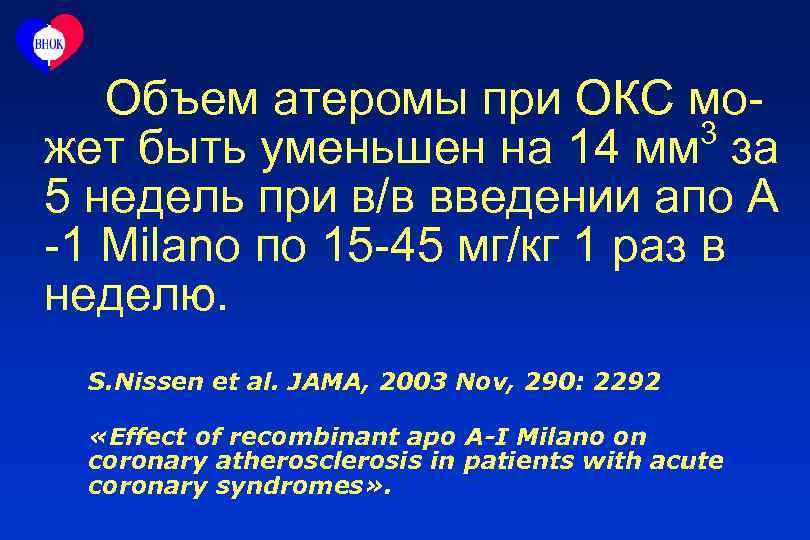 ВНОК

Объем атеромы при ОКС может быть уменьшен на 14 мм$^3$ за 5 недель при в/в введении апо А -1 Milano по 15-45 мг/кг 1 раз в неделю.

S.Nissen et al. JAMA, 2003 Nov, 290: 2292

«Effect of recombinant apo A-I Milano on coronary atherosclerosis in patients with acute coronary syndromes».